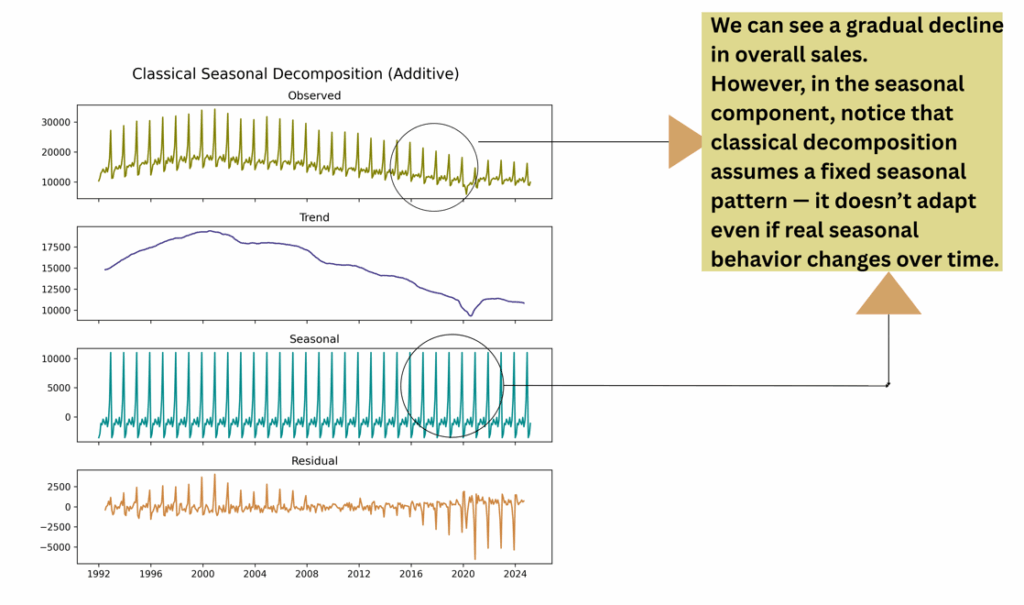 Classical Seasonal Decomposition (Additive)

Observed

30000
20000
10000

Trend

17500
15000
12500
10000

Seasonal

10000
5000
0

Residual

2500
0
−2500
−5000

1992 1996 2000 2004 2008 2012 2016 2020 2024

We can see a gradual decline in overall sales.
However, in the seasonal component, notice that classical decomposition assumes a fixed seasonal pattern — it doesn't adapt even if real seasonal behavior changes over time.